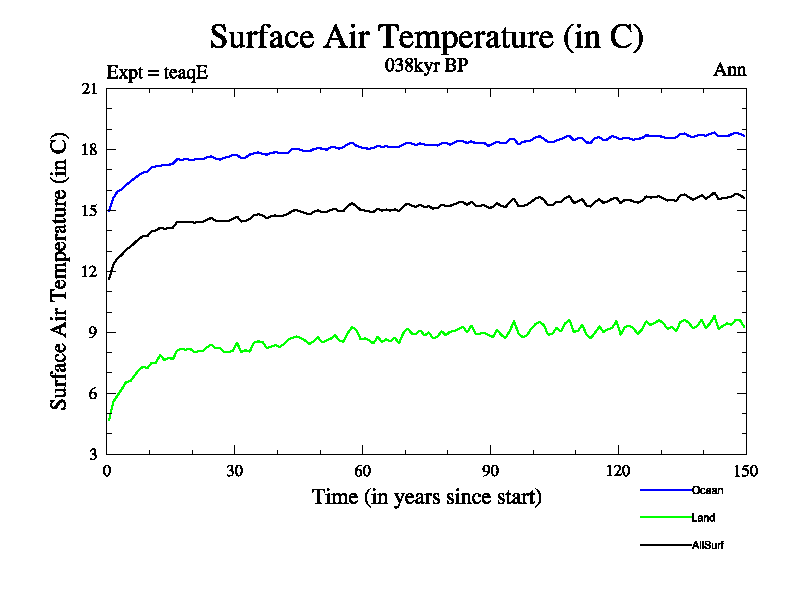 Surface Air Temperature (in C)

Expt = teaqE

038kyr BP

Ann

Surface Air Temperature (in C)

21

18

15

12

9

6

3

0

30

60

90

120

150

Time (in years since start)

Ocean

Land

AllSurf